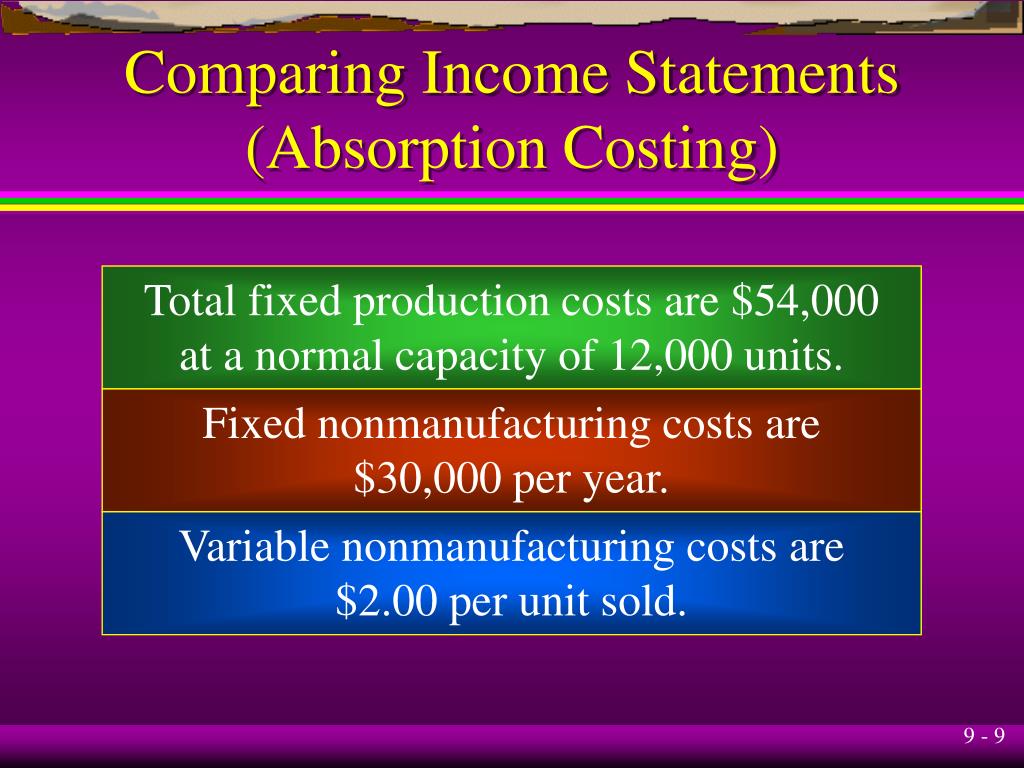 Comparing Income Statements (Absorption Costing)

Total fixed production costs are \$54,000 at a normal capacity of 12,000 units.

Fixed nonmanufacturing costs are \$30,000 per year.

Variable nonmanufacturing costs are \$2.00 per unit sold.

9 - 9